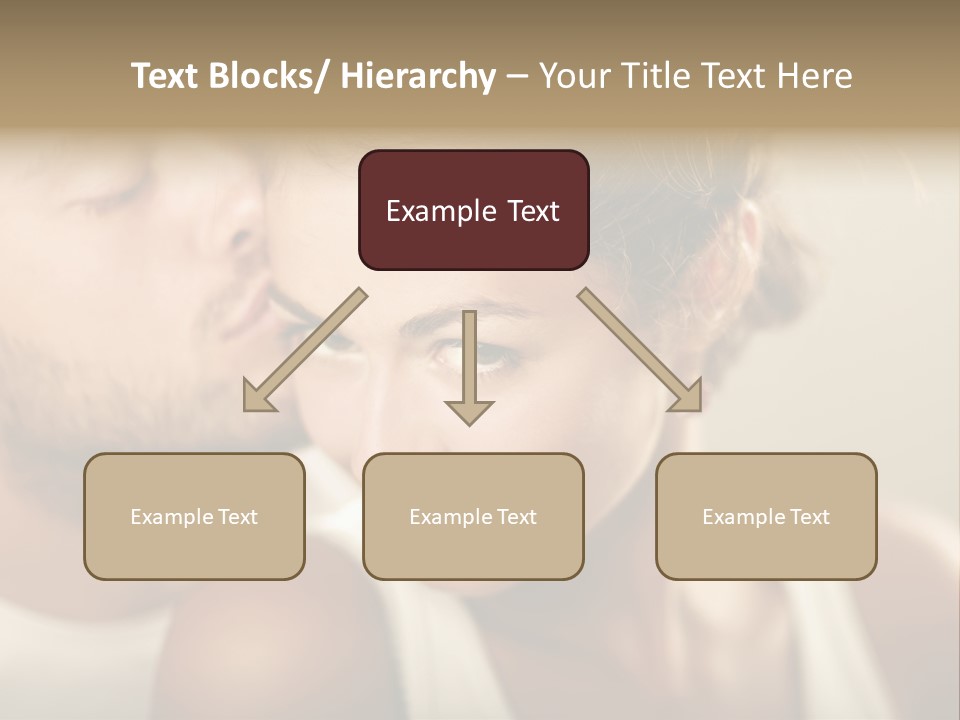 Text Blocks/ Hierarchy – Your Title Text Here

Example Text

Example Text

Example Text

Example Text